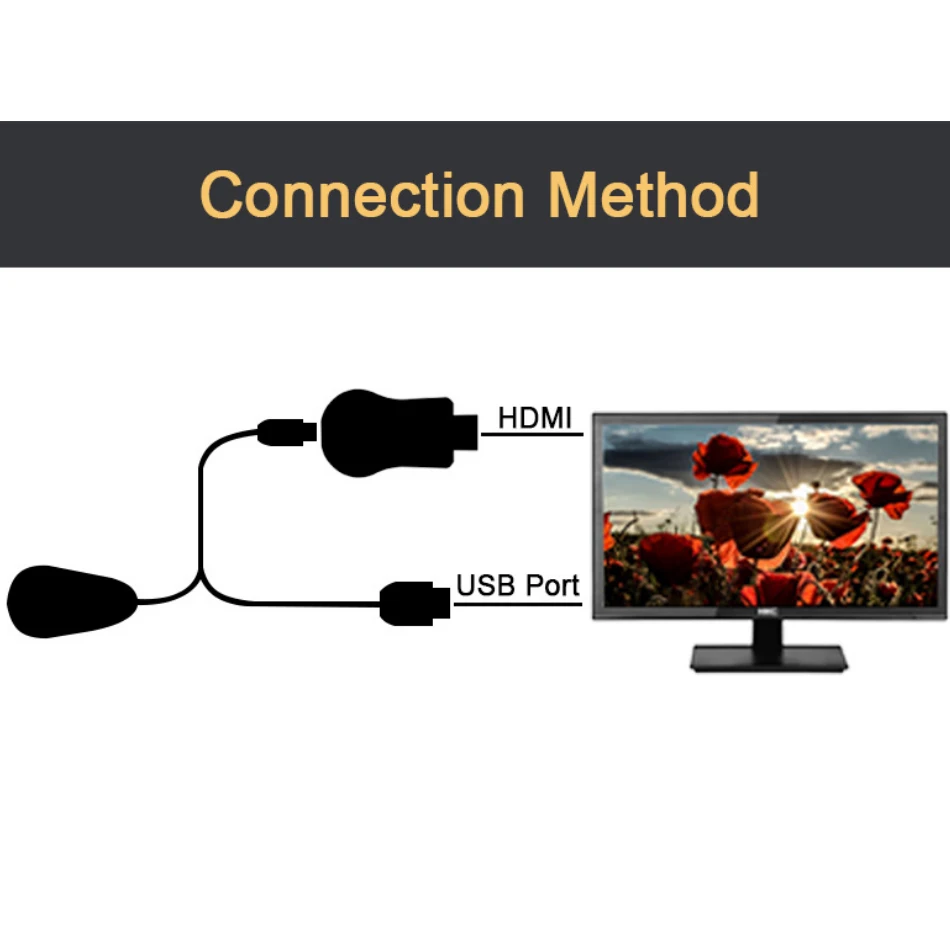 Connection Method

HDMI

USB Port